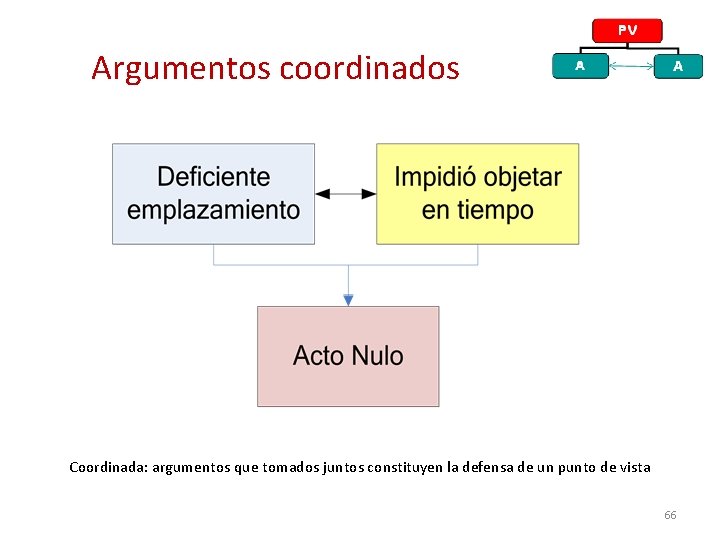 Argumentos coordinados

PV

A

A

Deficiente emplazamiento

Impidió objetar en tiempo

Acto Nulo

Coordinada: argumentos que tomados juntos constituyen la defensa de un punto de vista

66